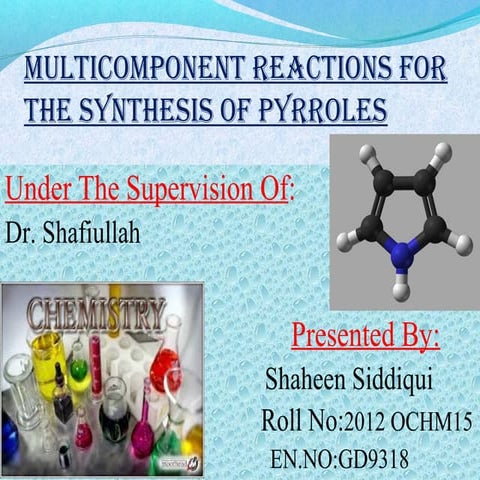 MULTICOMPONENT REACTIONS FOR THE SYNTHESIS OF PYRROLES

Under The Supervision Of:

Dr. Shafiullah

CHEMISTRY

Presented By:

Shaheen Siddiqui

Roll No:2012 OCHM15

EN.NO:GD9318